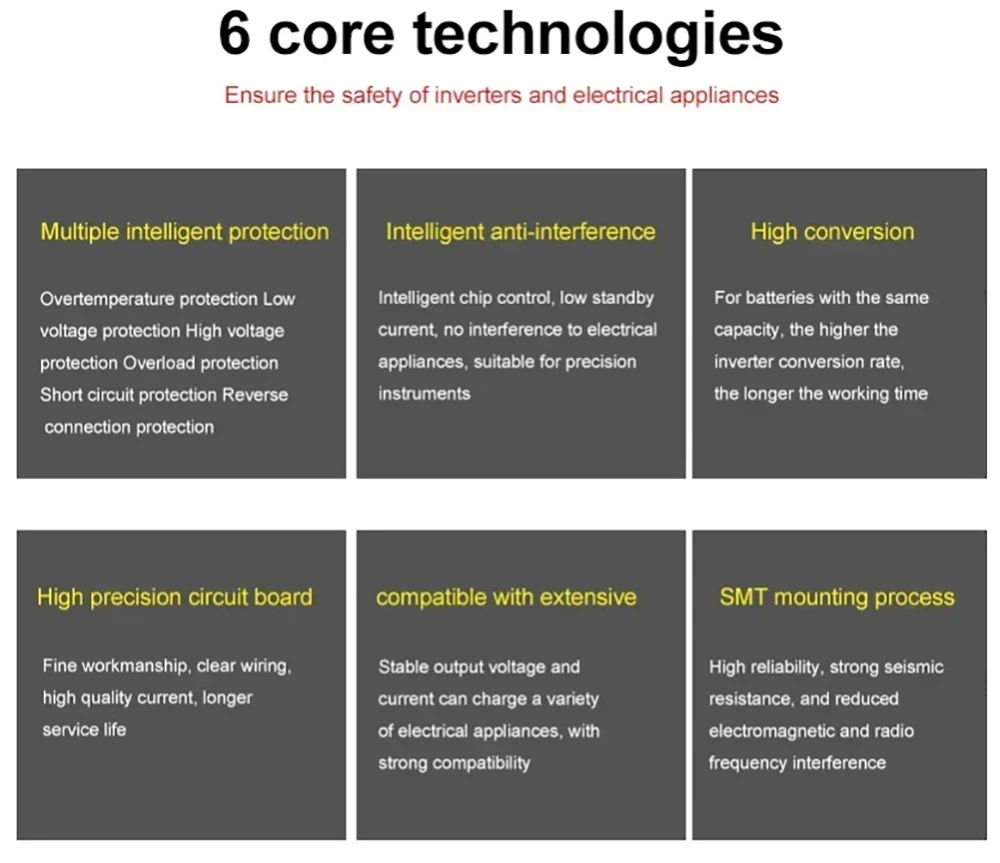 6 core technologies

Ensure the safety of inverters and electrical appliances

Multiple intelligent protection

Overtemperature protection Low voltage protection High voltage protection Overload protection Short circuit protection Reverse connection protection

Intelligent anti-interference

Intelligent chip control, low standby current, no interference to electrical appliances, suitable for precision instruments

High conversion

For batteries with the same capacity, the higher the inverter conversion rate, the longer the working time

High precision circuit board

Fine workmanship, clear wiring, high quality current, longer service life

compatible with extensive

Stable output voltage and current can charge a variety of electrical appliances, with strong compatibility

SMT mounting process

High reliability, strong seismic resistance, and reduced electromagnetic and radio frequency interference